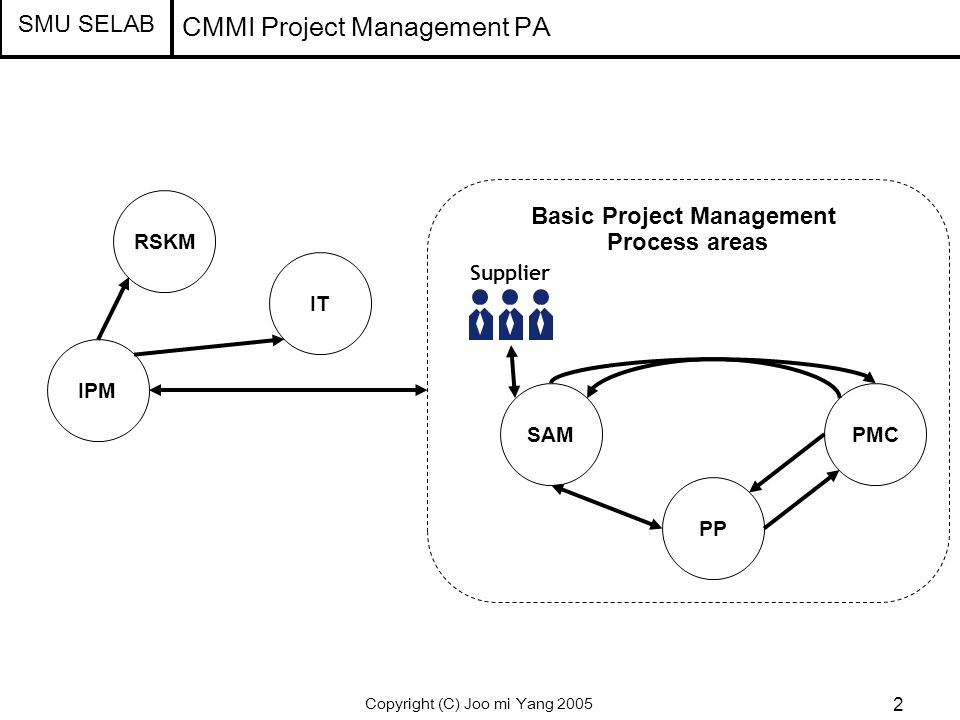 SMU SELAB

CMMI Project Management PA

RSKM

IT

IPM

Basic Project Management Process areas

Supplier

SAM

PMC

PP

Copyright (C) Joo mi Yang 2005

2